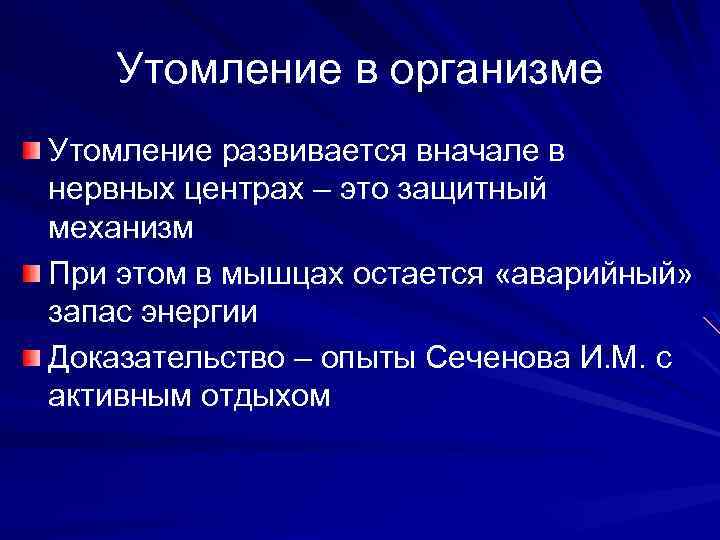 Утомление в организме

Утомление развивается вначале в нервных центрах – это защитный механизм

При этом в мышцах остается «аварийный» запас энергии

Доказательство – опыты Сеченова И.М. с активным отдыхом